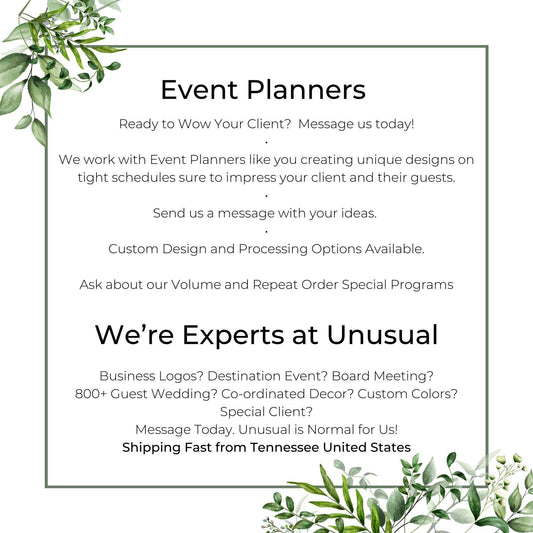 Event Planners

Ready to Wow Your Client? Message us today!

.

We work with Event Planners like you creating unique designs on tight schedules sure to impress your client and their guests.

.

Send us a message with your ideas.

.

Custom Design and Processing Options Available.

Ask about our Volume and Repeat Order Special Programs

We're Experts at Unusual

Business Logos? Destination Event? Board Meeting? 800+ Guest Wedding? Co-ordinated Decor? Custom Colors? Special Client?
Message Today. Unusual is Normal for Us!
Shipping Fast from Tennessee United States